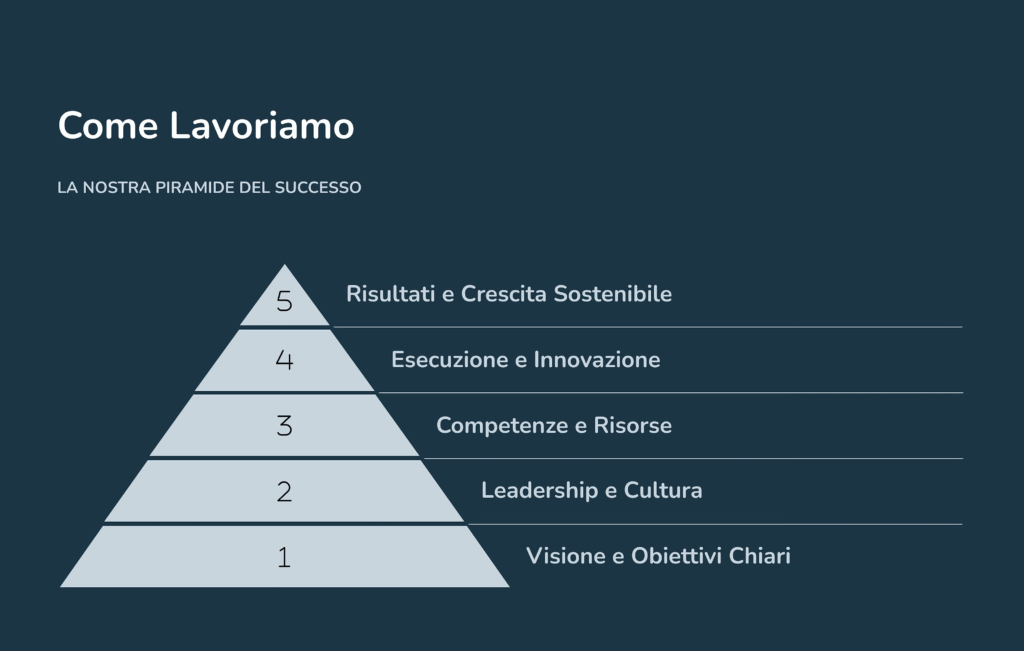 Come Lavoriamo

LA NOSTRA PIRAMIDE DEL SUCCESSO

5 Risultati e Crescita Sostenibile

4 Esecuzione e Innovazione

3 Competenze e Risorse

2 Leadership e Cultura

1 Visione e Obiettivi Chiari